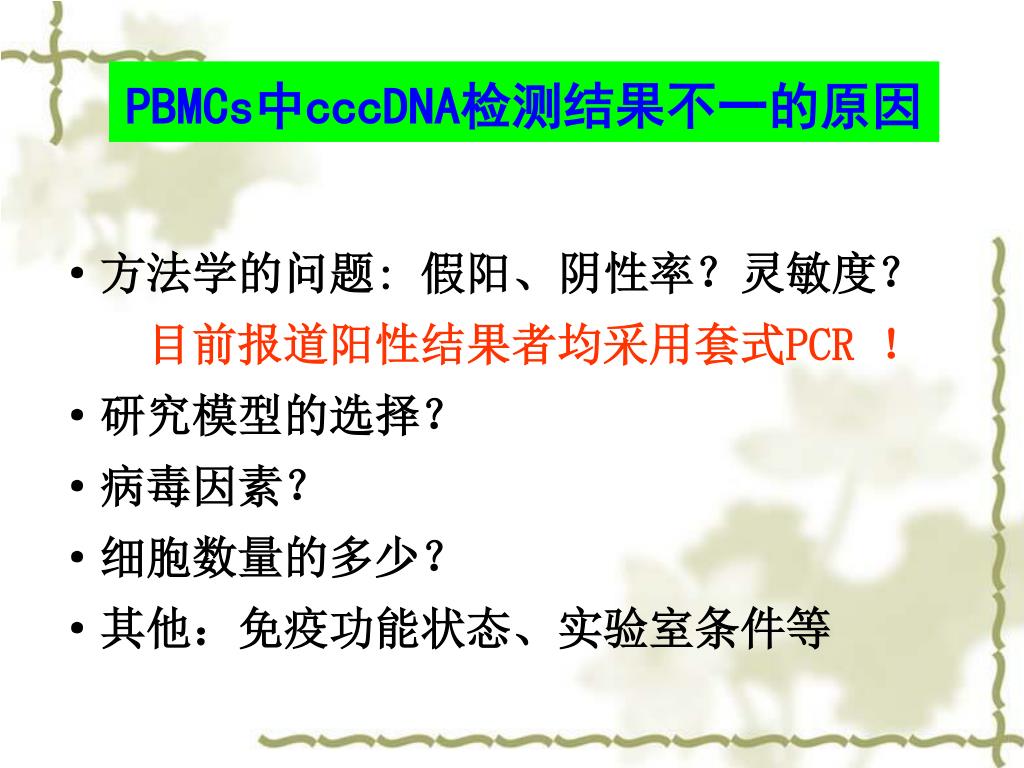 PBMCs中cccDNA检测结果不一的原因

• 方法学的问题: 假阳、阴性率？灵敏度？
目前报道阳性结果者均采用套式PCR ！
• 研究模型的选择？
• 病毒因素？
• 细胞数量的多少？
• 其他：免疫功能状态、实验室条件等